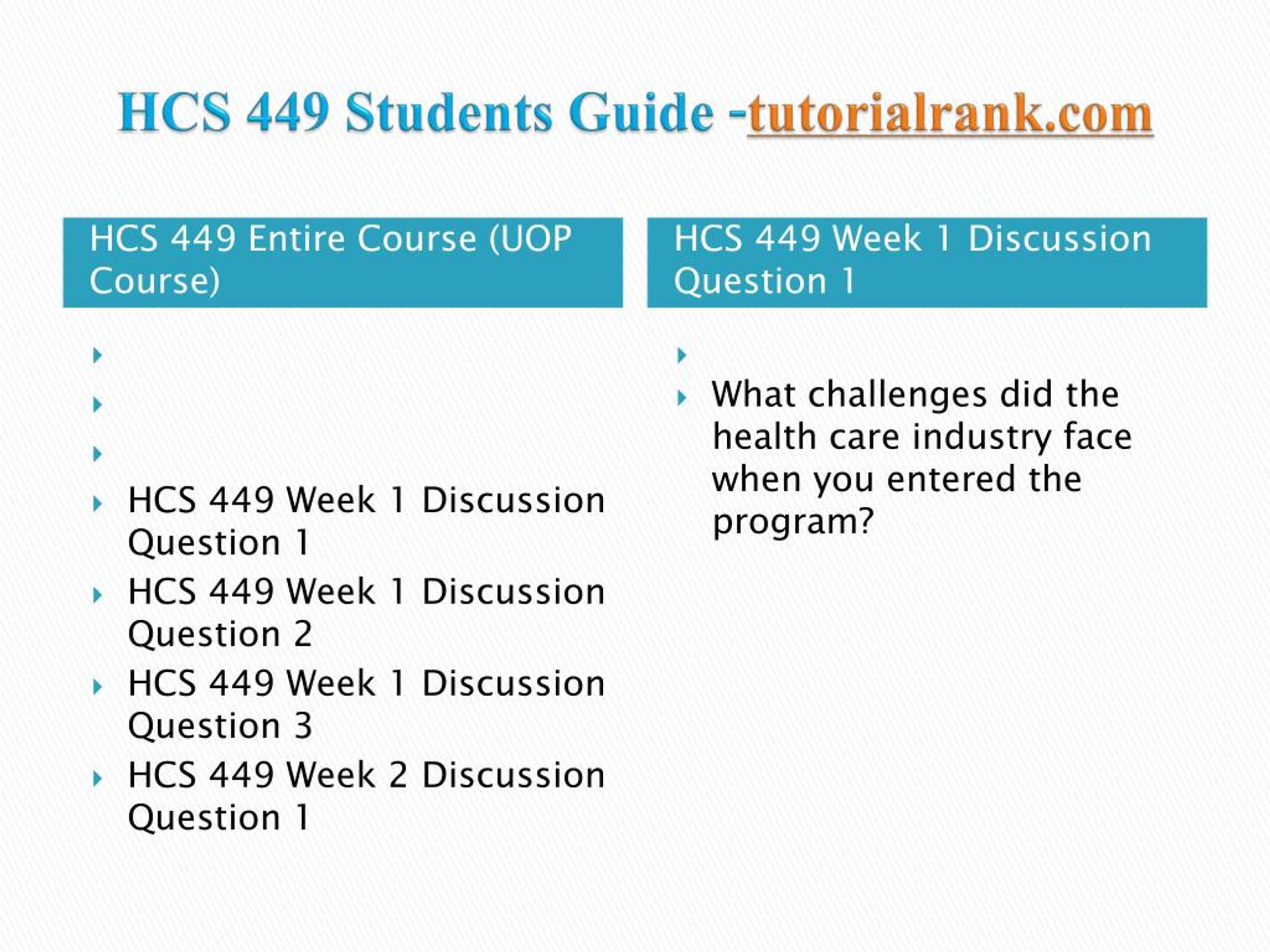 HCS 449 Students Guide -tutorialrank.com

HCS 449 Entire Course (UOP Course)

HCS 449 Week 1 Discussion Question 1
HCS 449 Week 1 Discussion Question 2
HCS 449 Week 1 Discussion Question 3
HCS 449 Week 2 Discussion Question 1

HCS 449 Week 1 Discussion Question 1

What challenges did the health care industry face when you entered the program?